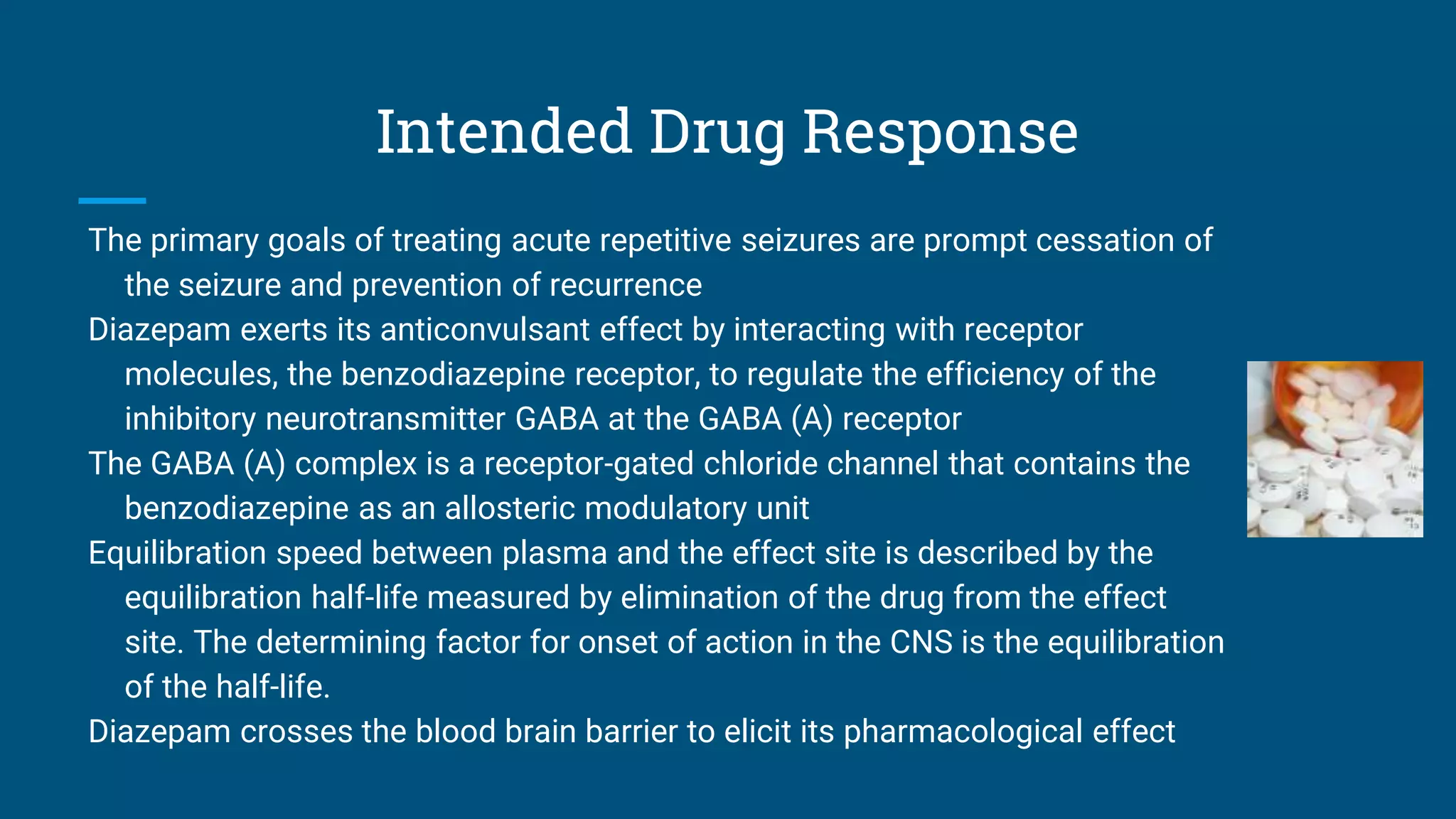 Intended Drug Response

The primary goals of treating acute repetitive seizures are prompt cessation of the seizure and prevention of recurrence

Diazepam exerts its anticonvulsant effect by interacting with receptor molecules, the benzodiazepine receptor, to regulate the efficiency of the inhibitory neurotransmitter GABA at the GABA (A) receptor

The GABA (A) complex is a receptor-gated chloride channel that contains the benzodiazepine as an allosteric modulatory unit

Equilibration speed between plasma and the effect site is described by the equilibration half-life measured by elimination of the drug from the effect site. The determining factor for onset of action in the CNS is the equilibration of the half-life.

Diazepam crosses the blood brain barrier to elicit its pharmacological effect